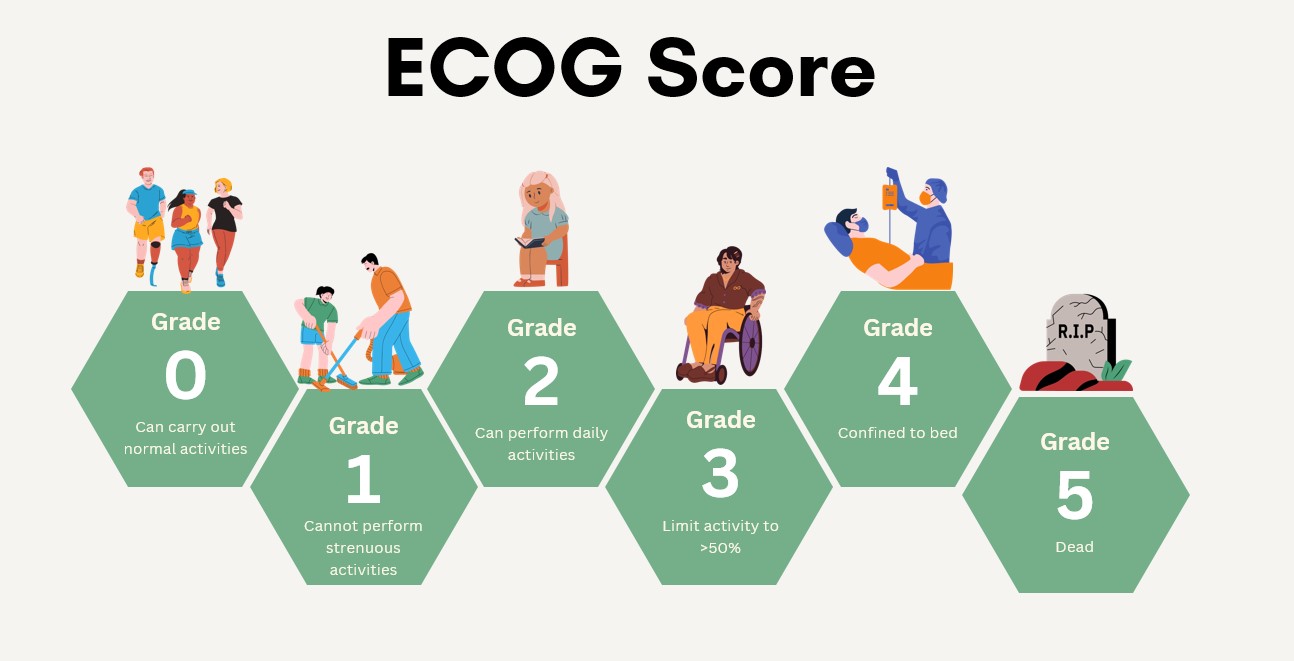 ECOG Score

Grade
0
Can carry out normal activities

Grade
1
Cannot perform strenuous activities

Grade
2
Can perform daily activities

Grade
3
Limit activity to >50%

Grade
4
Confined to bed

R.I.P

Grade
5
Dead